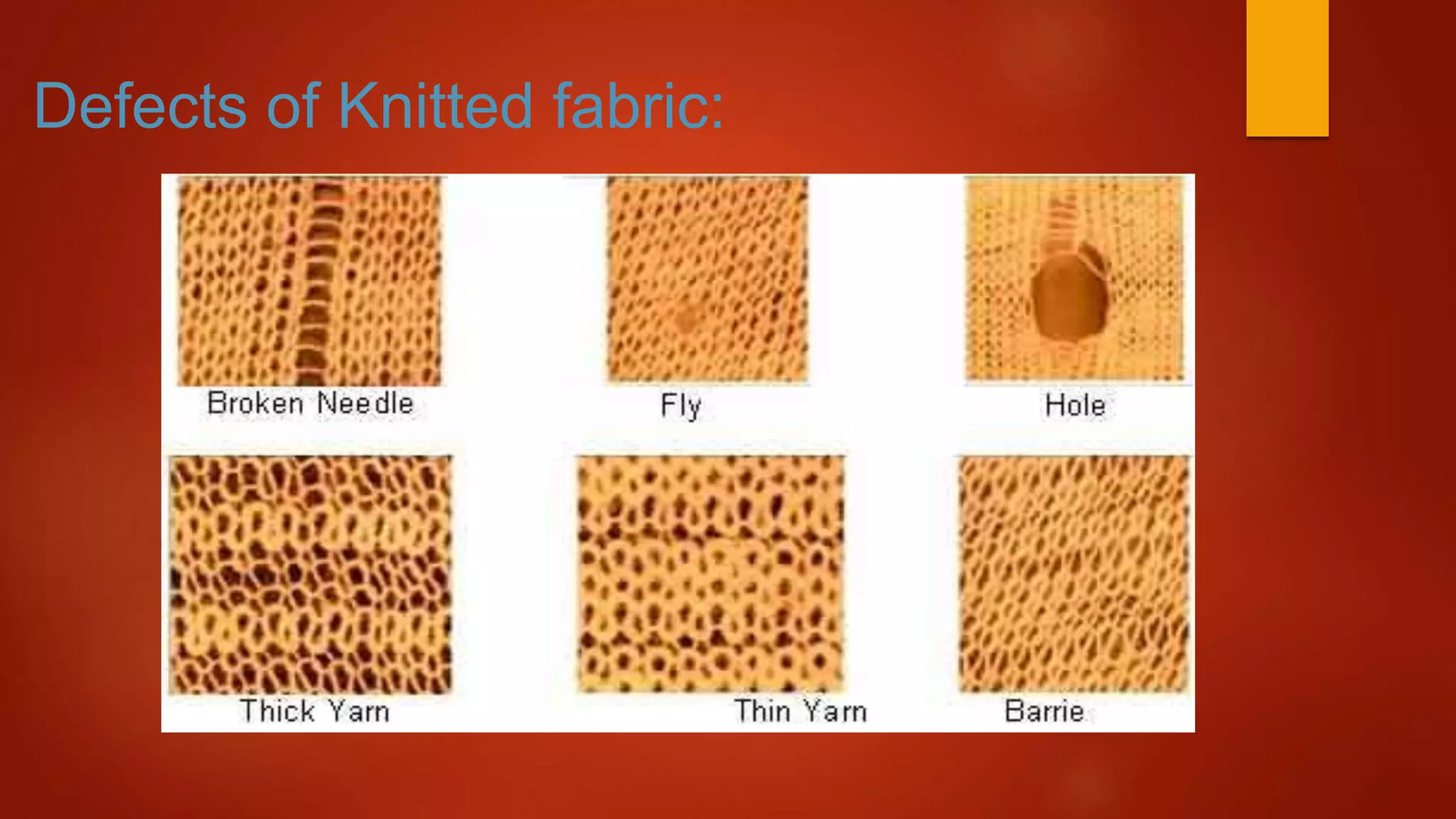 Defects of Knitted fabric:

Broken Needle

Fly

Hole

Thick Yarn

Thin Yarn

Barrie